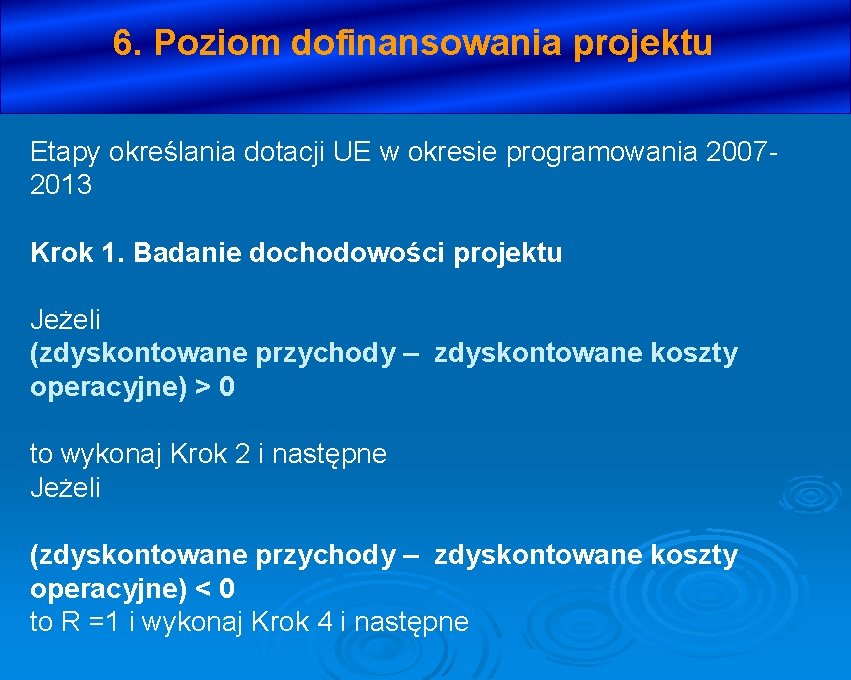 6. Poziom dofinansowania projektu

Etapy określania dotacji UE w okresie programowania 2007-2013

Krok 1. Badanie dochodowości projektu

Jeżeli
(zdyskontowane przychody – zdyskontowane koszty operacyjne) > 0

to wykonaj Krok 2 i następne
Jeżeli

(zdyskontowane przychody – zdyskontowane koszty operacyjne) < 0
to R =1 i wykonaj Krok 4 i następne